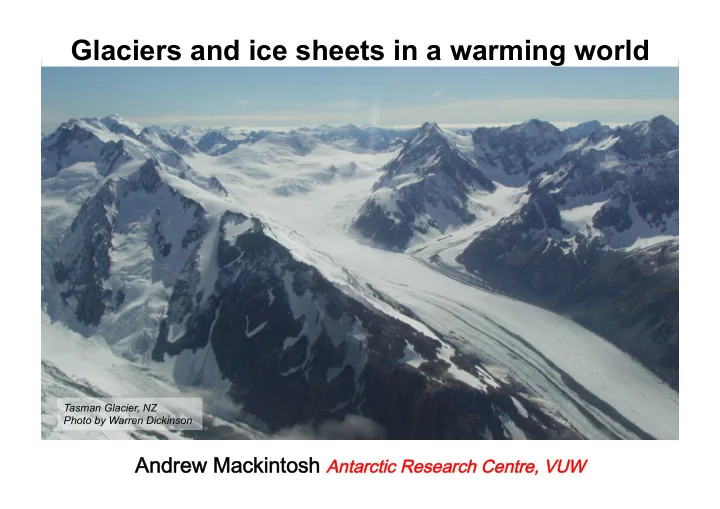 Glaciers and ice sheets in a warming world

Tasman Glacier, NZ
Photo by Warren Dickinson

Andrew Mackintosh Antarctic Research Centre, VUW